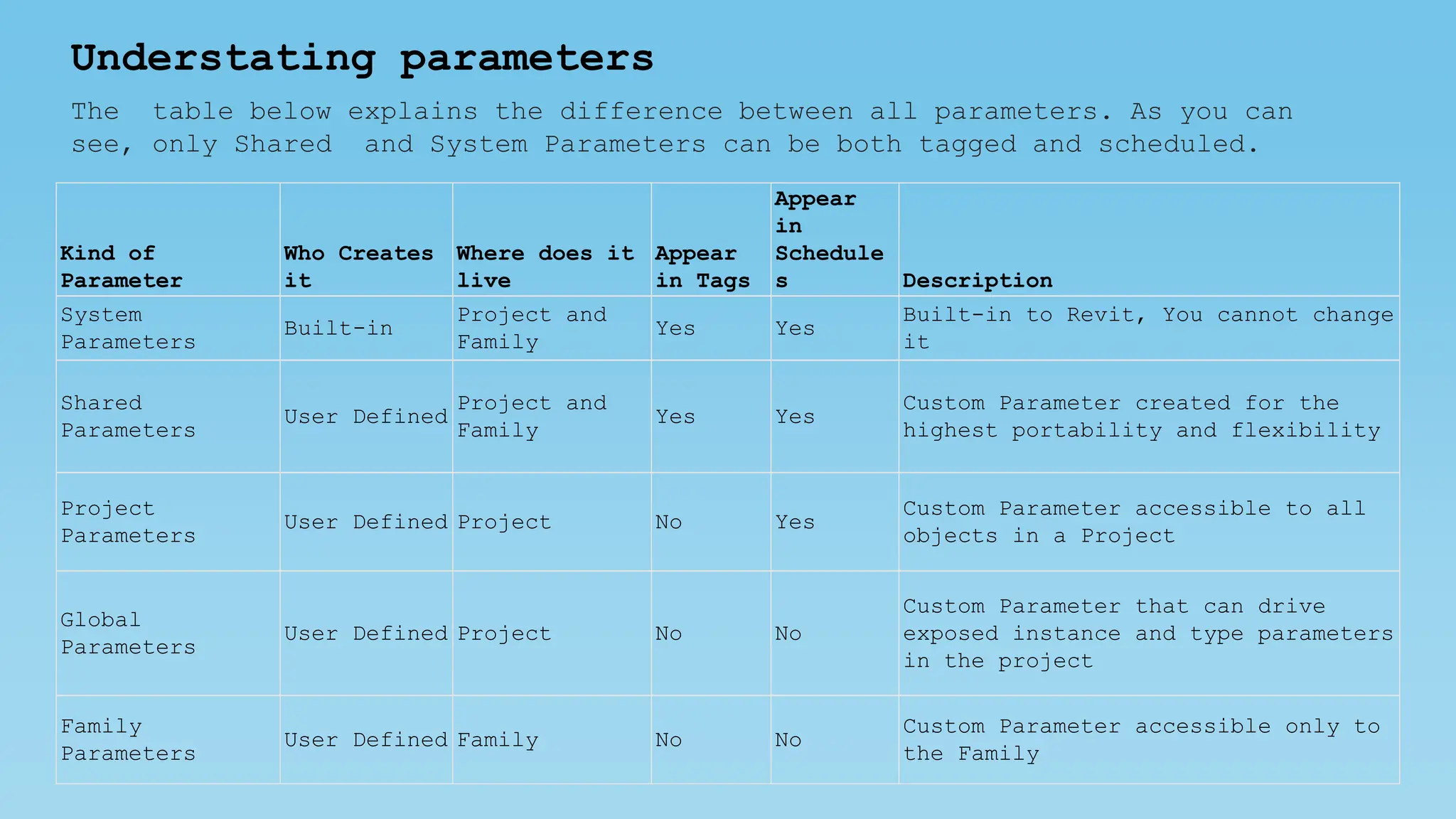 Understating parameters

The table below explains the difference between all parameters. As you can see, only Shared and System Parameters can be both tagged and scheduled.

| Kind of Parameter | Who Creates it | Where does it live | Appear in Tags | Appear in Schedules | Description |
|---|---|---|---|---|---|
| System Parameters | Built-in | Project and Family | Yes | Yes | Built-in to Revit, You cannot change it |
| Shared Parameters | User Defined | Project and Family | Yes | Yes | Custom Parameter created for the highest portability and flexibility |
| Project Parameters | User Defined | Project | No | Yes | Custom Parameter accessible to all objects in a Project |
| Global Parameters | User Defined | Project | No | No | Custom Parameter that can drive exposed instance and type parameters in the project |
| Family Parameters | User Defined | Family | No | No | Custom Parameter accessible only to the Family |